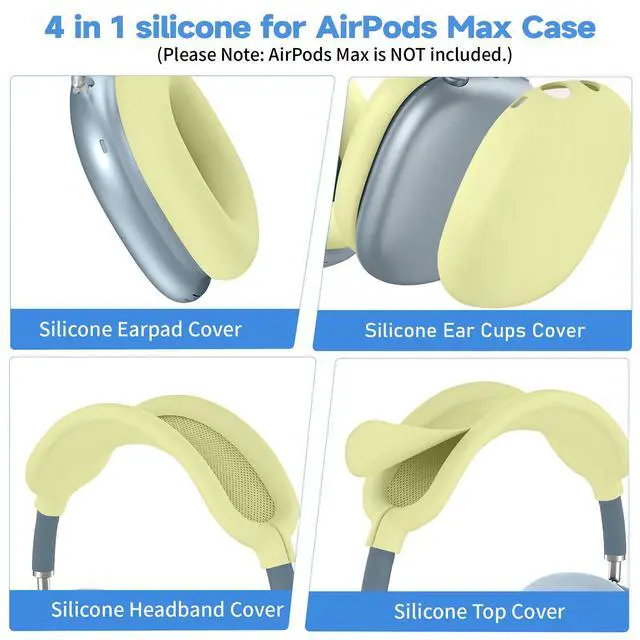 4 in 1 silicone for AirPods Max Case
(Please Note: AirPods Max is NOT included.)

Silicone Earpad Cover

Silicone Ear Cups Cover

Silicone Headband Cover

Silicone Top Cover